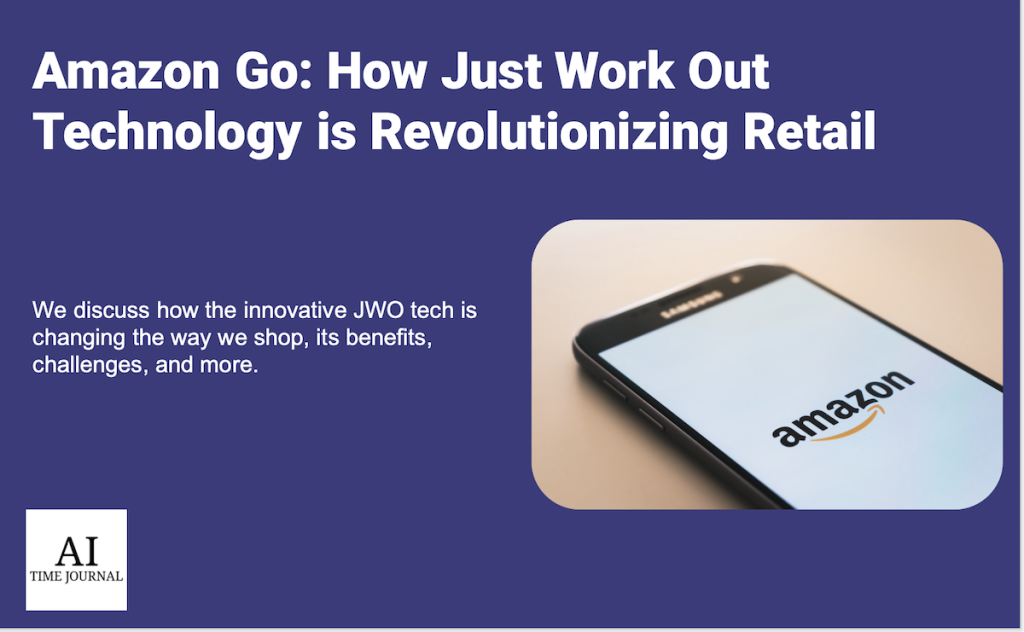 Amazon Go: How Just Work Out Technology is Revolutionizing Retail

We discuss how the innovative JWO tech is changing the way we shop, its benefits, challenges, and more.

SAMSUNG

amazon

AI
TIME JOURNAL